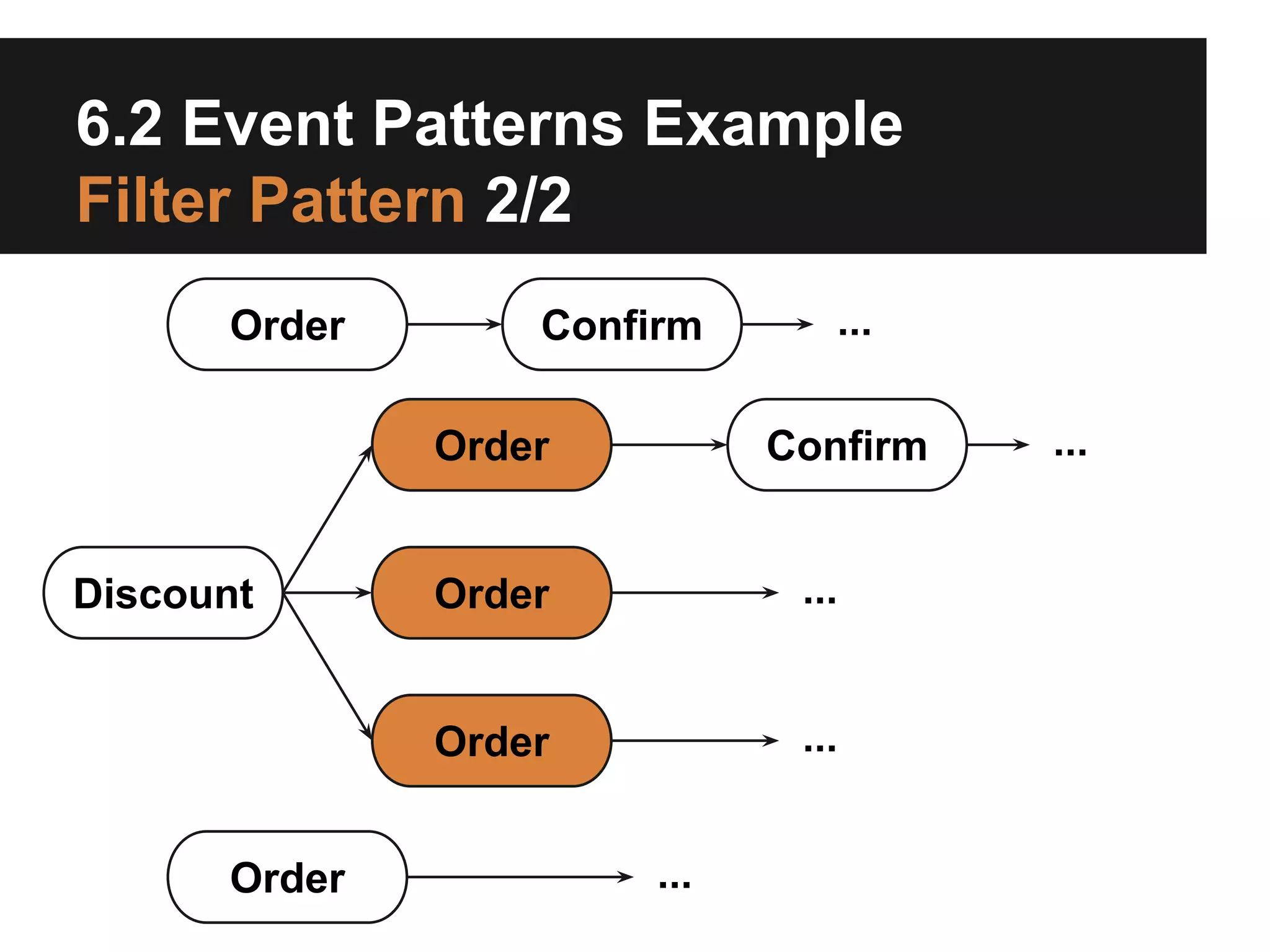 6.2 Event Patterns Example
Filter Pattern 2/2

Order
Confirm
...

Order
Confirm
...

Discount
Order
...

Order
...

Order
...